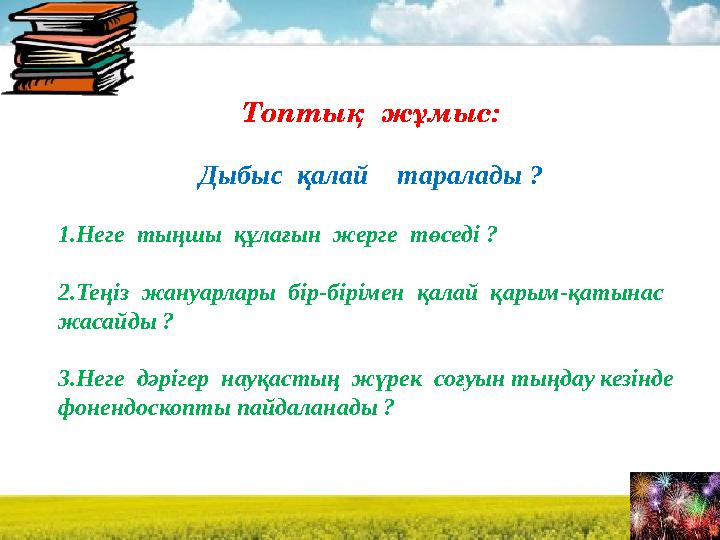 Топтық жұмыс:

Дыбыс қалай таралады ?

1.Неге тыңшы құлағын жерге төседі ?

2.Теңіз жануарлары бір-бірімен қалай қарым-қатынас жасайды ?

3.Неге дәрігер науқастың жүрек соғуын тыңдау кезінде фонендоскопты пайдаланады ?